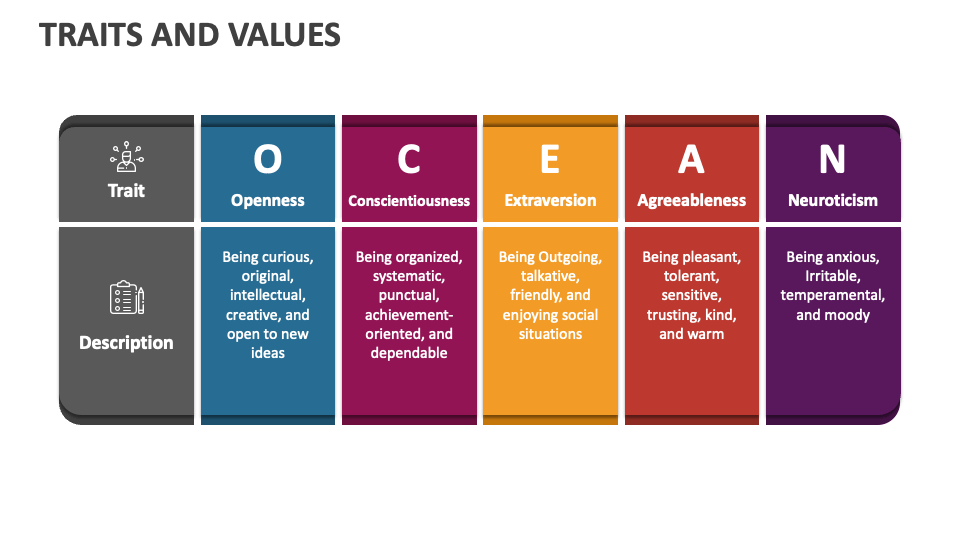 TRAITS AND VALUES

| Trait | O Openness | C Conscientiousness | E Extraversion | A Agreeableness | N Neuroticism |
|---|---|---|---|---|---|
| Description | Being curious, original, intellectual, creative, and open to new ideas | Being organized, systematic, punctual, achievement-oriented, and dependable | Being Outgoing, talkative, friendly, and enjoying social situations | Being pleasant, tolerant, sensitive, trusting, kind, and warm | Being anxious, Irritable, temperamental, and moody |